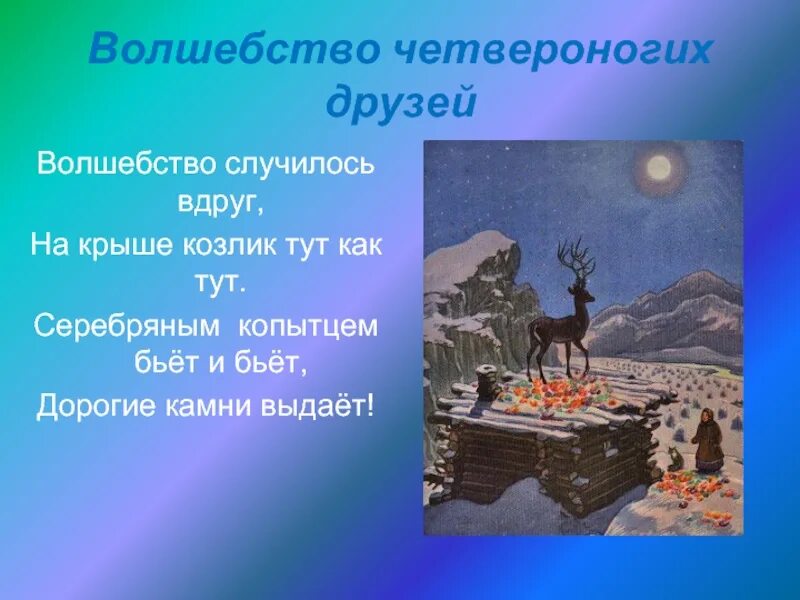 Волшебство четвероногих друзей

Волшебство случилось вдруг,
На крыше козлик тут как тут.
Серебряным копытцем бьёт и бьёт,
Дорогие камни выдаёт!